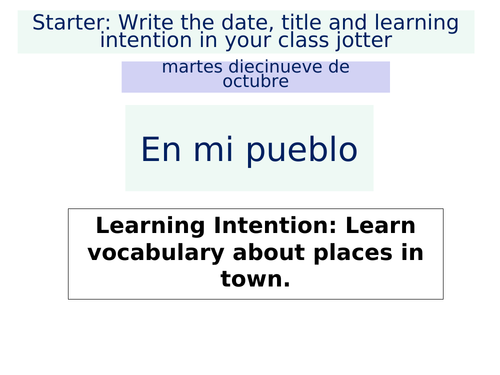 Starter: Write the date, title and learning intention in your class jotter

martes diecinueve de octubre

En mi pueblo

Learning Intention: Learn vocabulary about places in town.